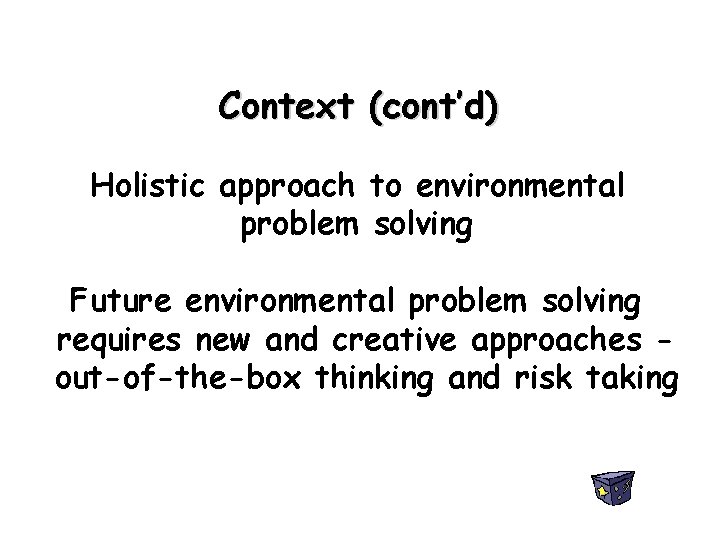 Context (cont'd)

Holistic approach to environmental problem solving

Future environmental problem solving requires new and creative approaches - out-of-the-box thinking and risk taking